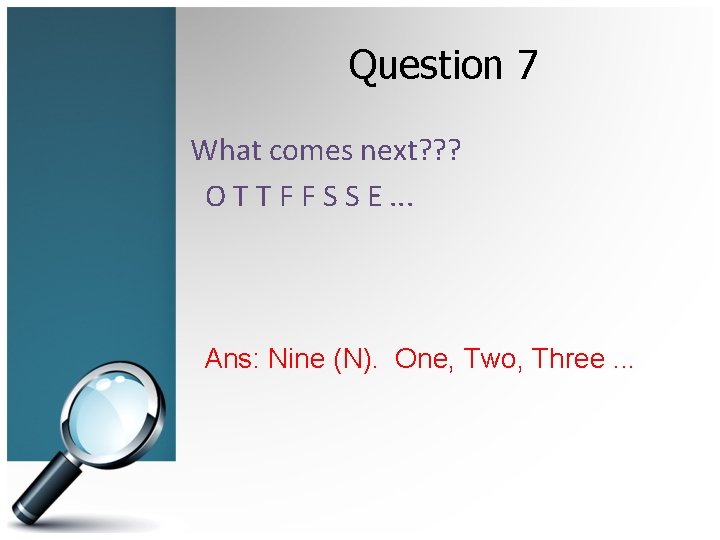 Question 7

What comes next???

O T T F F S S E …

Ans: Nine (N). One, Two, Three …